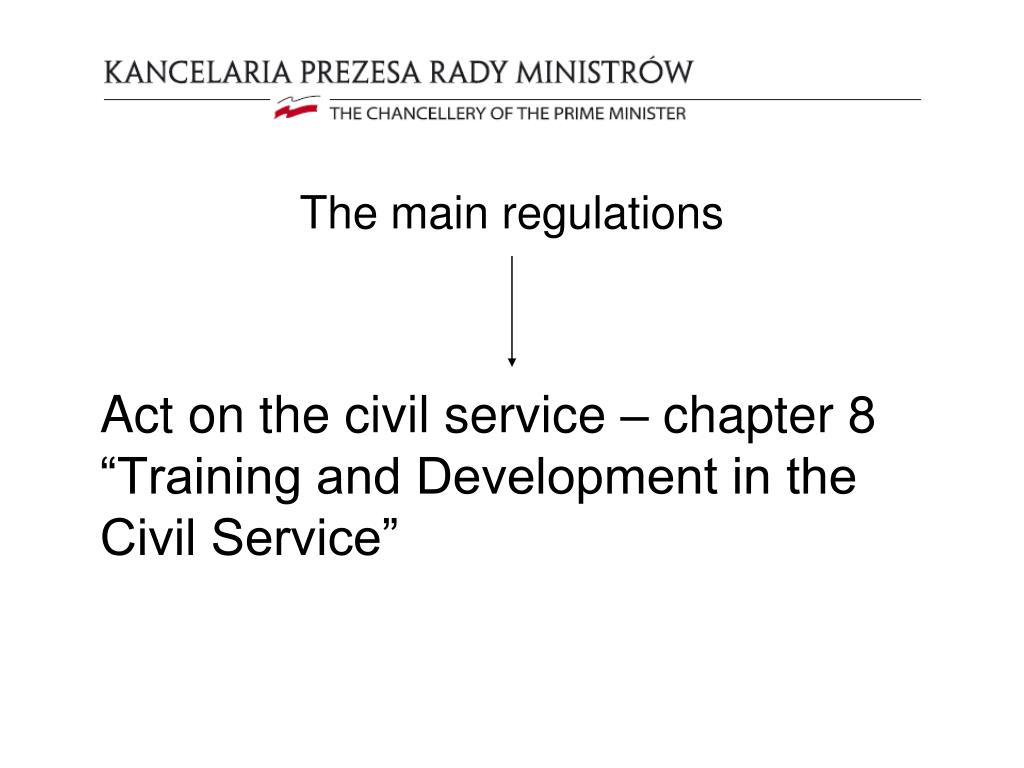 KANCELARIA PREZESA RADY MINISTRÓW
THE CHANCELLERY OF THE PRIME MINISTER

The main regulations

Act on the civil service – chapter 8 “Training and Development in the Civil Service”